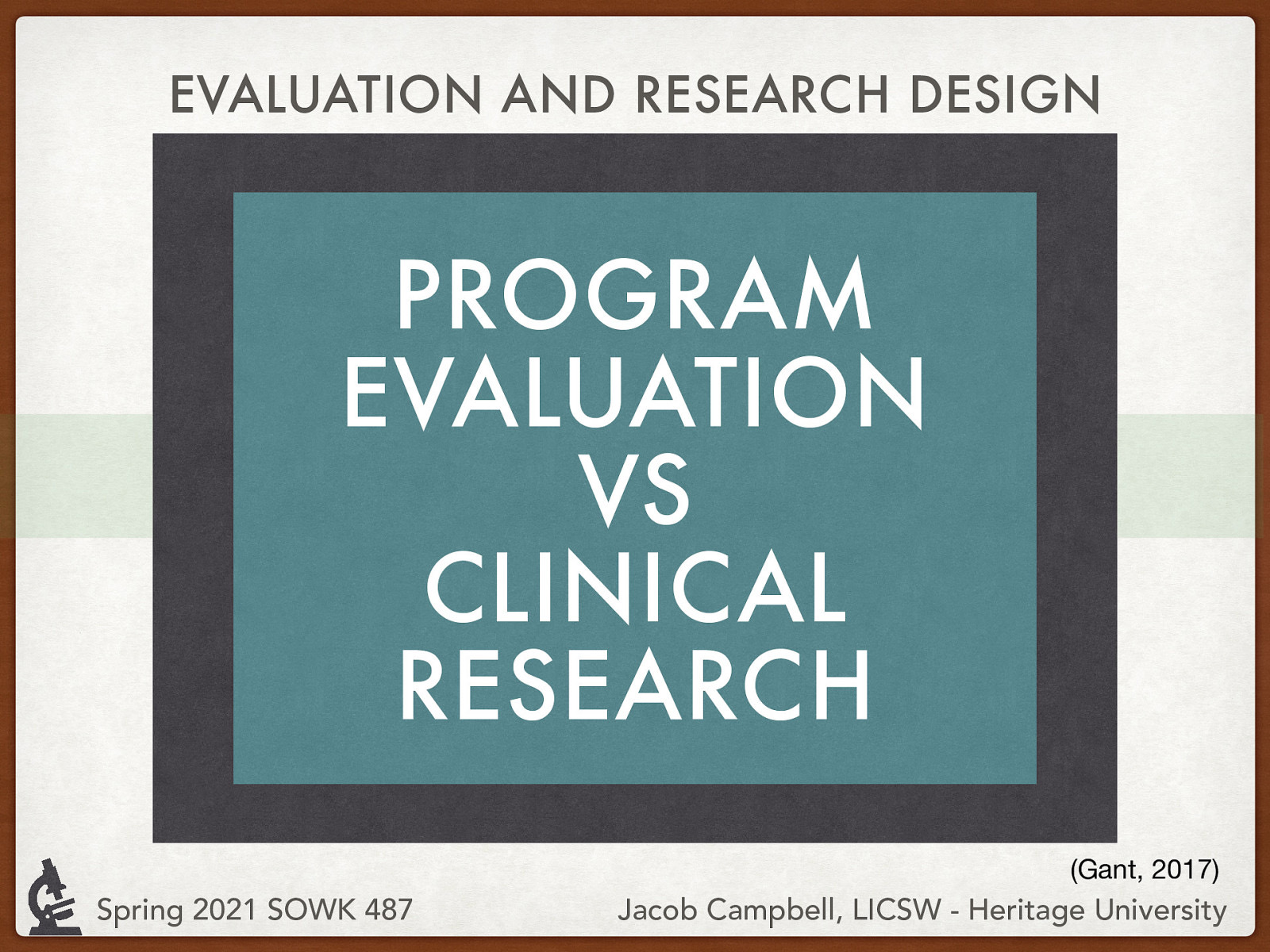 EVALUATION AND RESEARCH DESIGN

PROGRAM EVALUATION VS CLINICAL RESEARCH

(Gant, 2017)

Spring 2021 SOWK 487

Jacob Campbell, LICSW - Heritage University